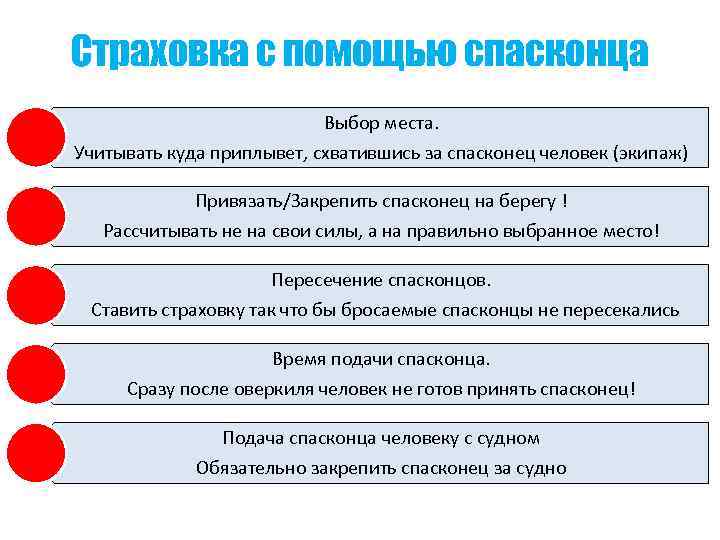 Страховка с помощью спасконца

Выбор места.
Учитывать куда приплывет, схватившись за спасконец человек (экипаж)

Привязать/Закрепить спасконец на берегу !
Рассчитывать не на свои силы, а на правильно выбранное место!

Пересечение спасконцов.
Ставить страховку так что бы бросаемые спасконцы не пересекались

Время подачи спасконца.
Сразу после оверкиля человек не готов принять спасконец!

Подача спасконца человеку с судном
Обязательно закрепить спасконец за судно